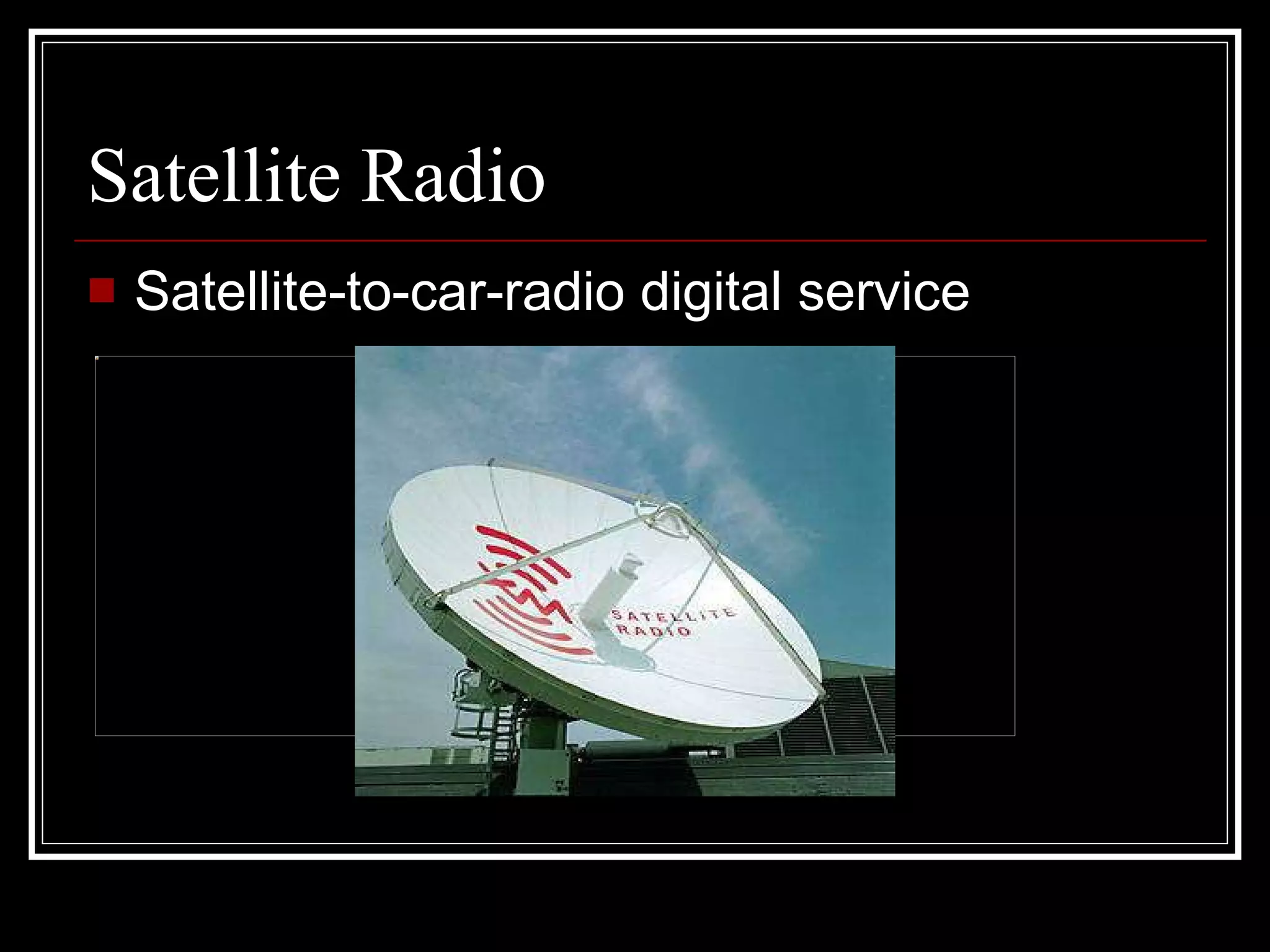 Satellite Radio

Satellite-to-car-radio digital service

SATELLITE RADIO